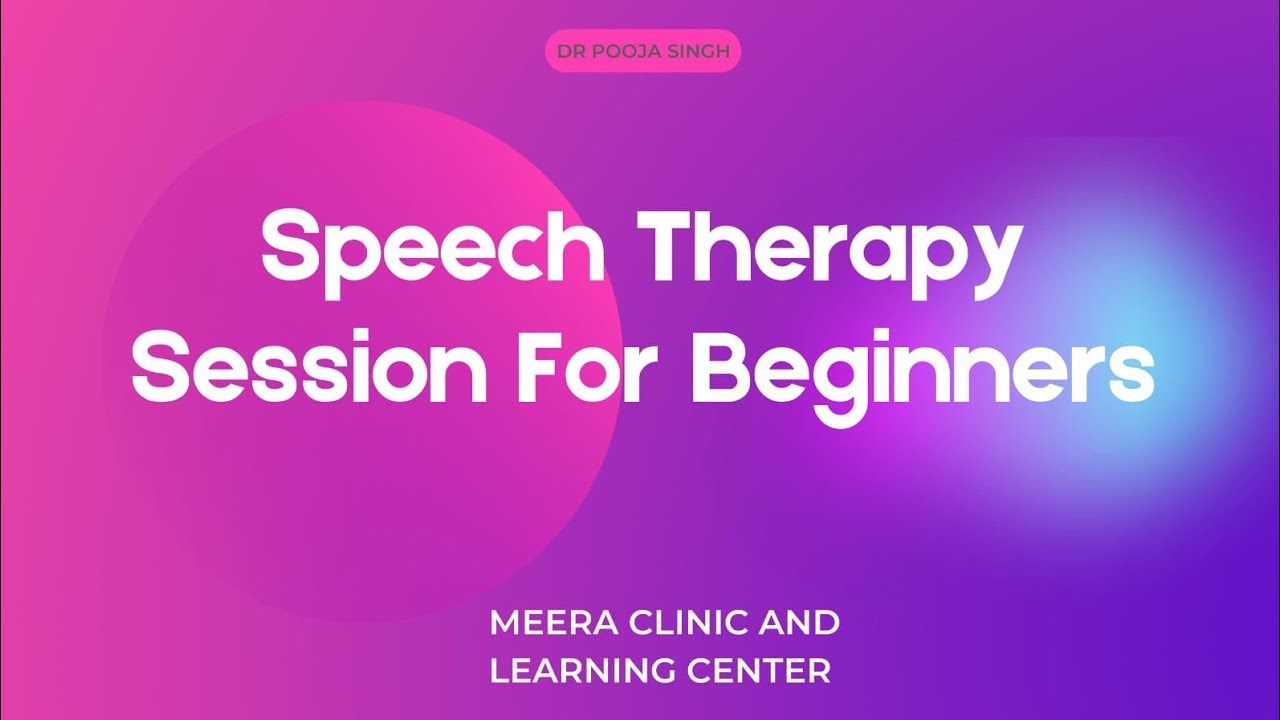 DR POOJA SINGH

Speech Therapy Session For Beginners

MEERA CLINIC AND LEARNING CENTER